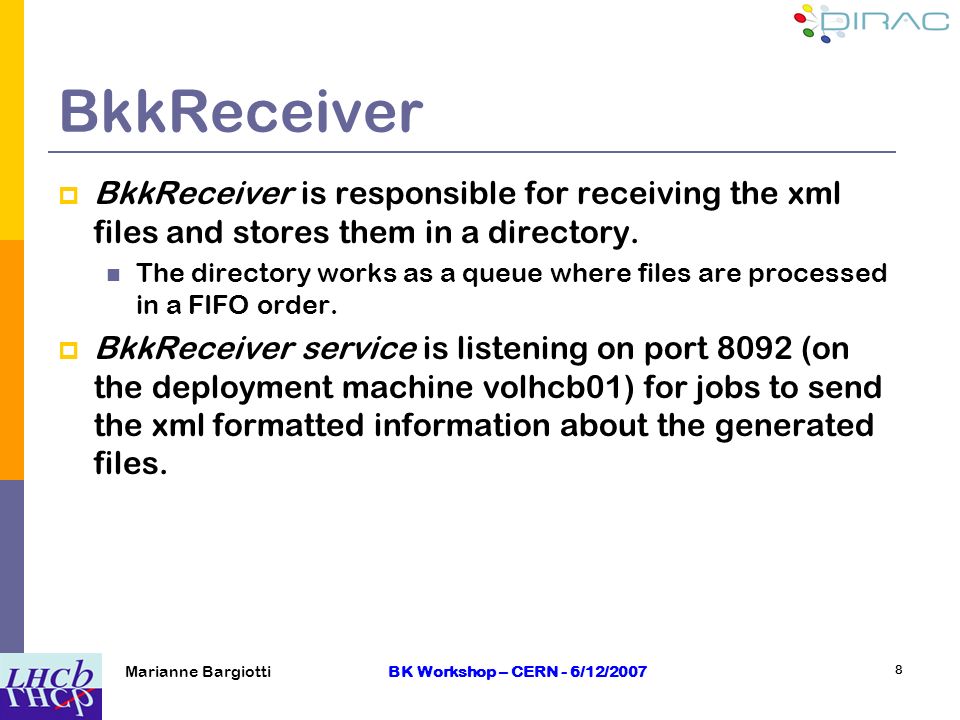 DIRAC

BkkReceiver

BkkReceiver is responsible for receiving the xml files and stores them in a directory.

The directory works as a queue where files are processed in a FIFO order.

BkkReceiver service is listening on port 8092 (on the deployment machine volhcb01) for jobs to send the xml formatted information about the generated files.

LHCb

Marianne Bargiotti

BK Workshop – CERN - 6/12/2007

8